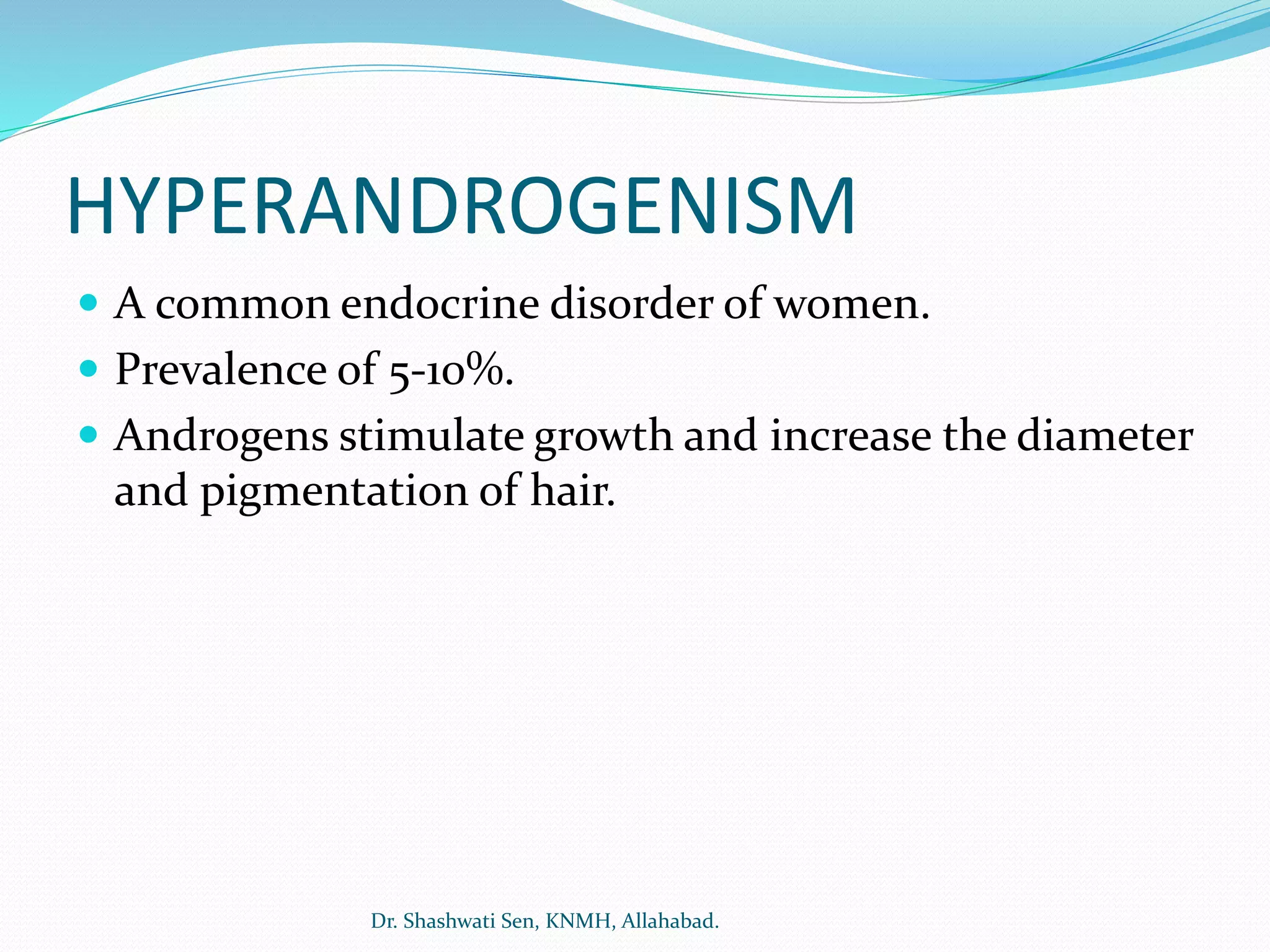 HYPERANDROGENISM

- A common endocrine disorder of women.
- Prevalence of 5-10%.
- Androgens stimulate growth and increase the diameter and pigmentation of hair.

Dr. Shashwati Sen, KNMH, Allahabad.